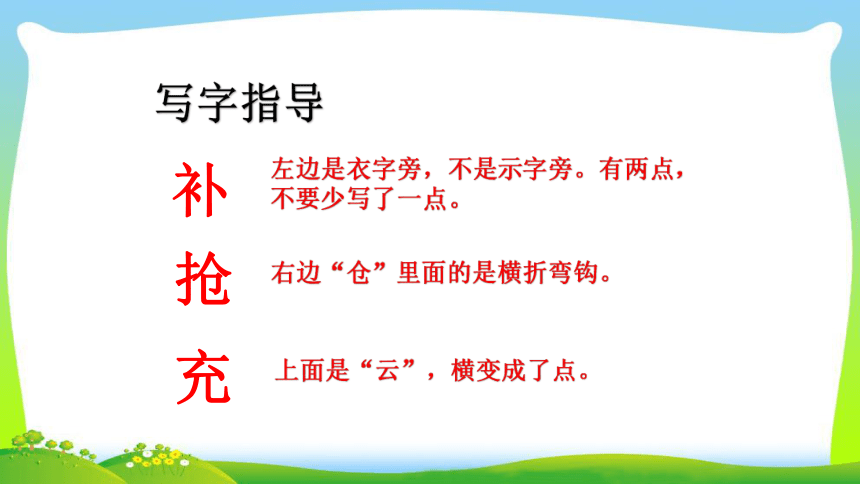 写字指导

补　左边是衣字旁，不是示字旁。有两点，不要少写了一点。

抢　右边“仓”里面的是横折弯钩。

充　上面是“云”，横变成了点。